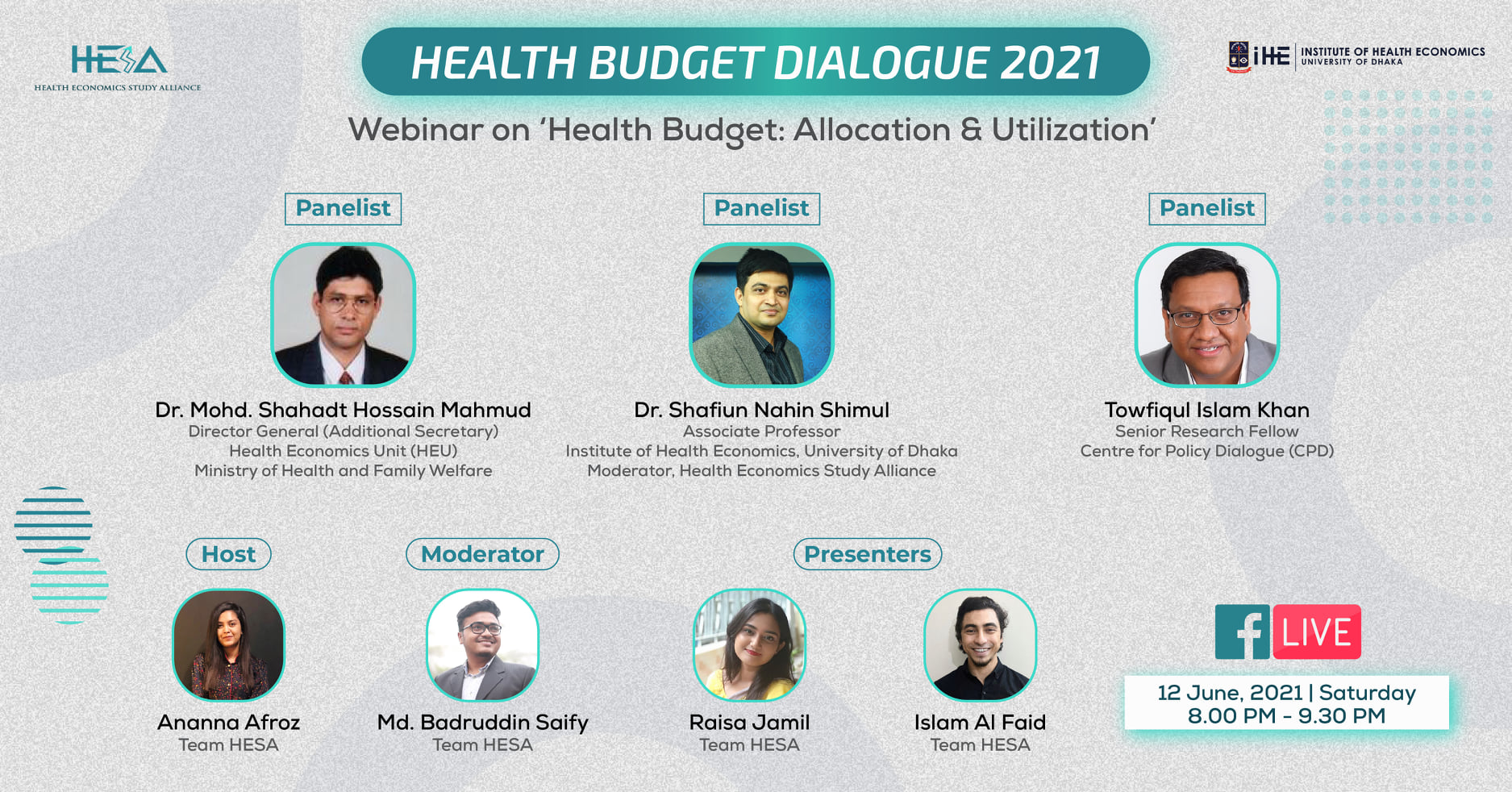 HESA
HEALTH ECONOMICS STUDY ALLIANCE

HEALTH BUDGET DIALOGUE 2021

iHE INSTITUTE OF HEALTH ECONOMICS UNIVERSITY OF DHAKA

Webinar on 'Health Budget: Allocation & Utilization'

Panelist

Dr. Mohd. Shahadt Hossain Mahmud
Director General (Additional Secretary)
Health Economics Unit (HEU)
Ministry of Health and Family Welfare

Panelist

Dr. Shafiun Nahin Shimul
Associate Professor
Institute of Health Economics, University of Dhaka
Moderator, Health Economics Study Alliance

Panelist

Towfiqul Islam Khan
Senior Research Fellow
Centre for Policy Dialogue (CPD)

Host

Ananna Afroz
Team HESA

Moderator

Md. Badruddin Saify
Team HESA

Presenters

Raisa Jamil
Team HESA

Islam Al Faid
Team HESA

f LIVE

12 June, 2021 | Saturday
8.00 PM - 9.30 PM